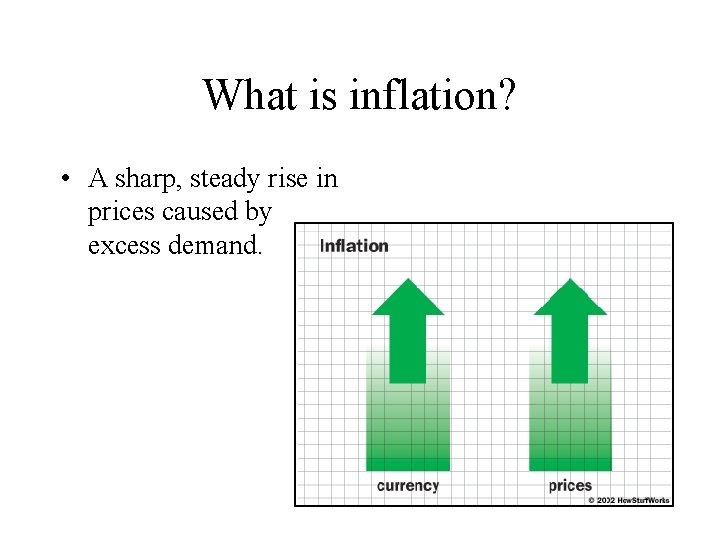 What is inflation?

• A sharp, steady rise in prices caused by excess demand.

Inflation

currency

prices

© 2002 HowStuffWorks